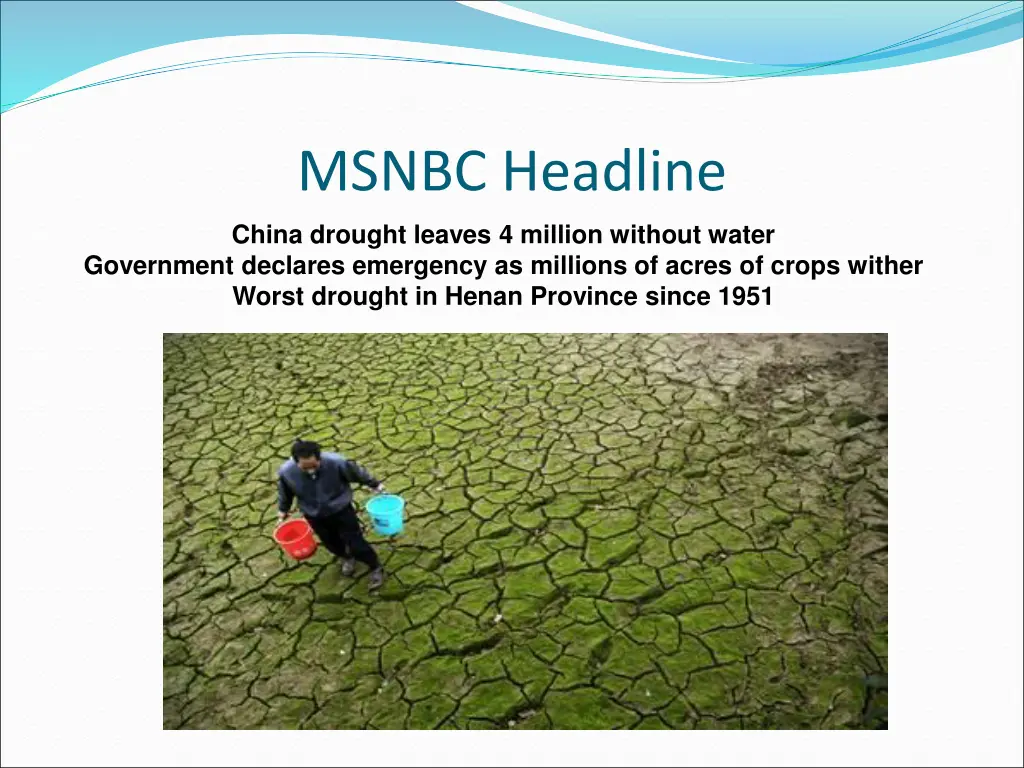 MSNBC Headline

China drought leaves 4 million without water
Government declares emergency as millions of acres of crops wither
Worst drought in Henan Province since 1951